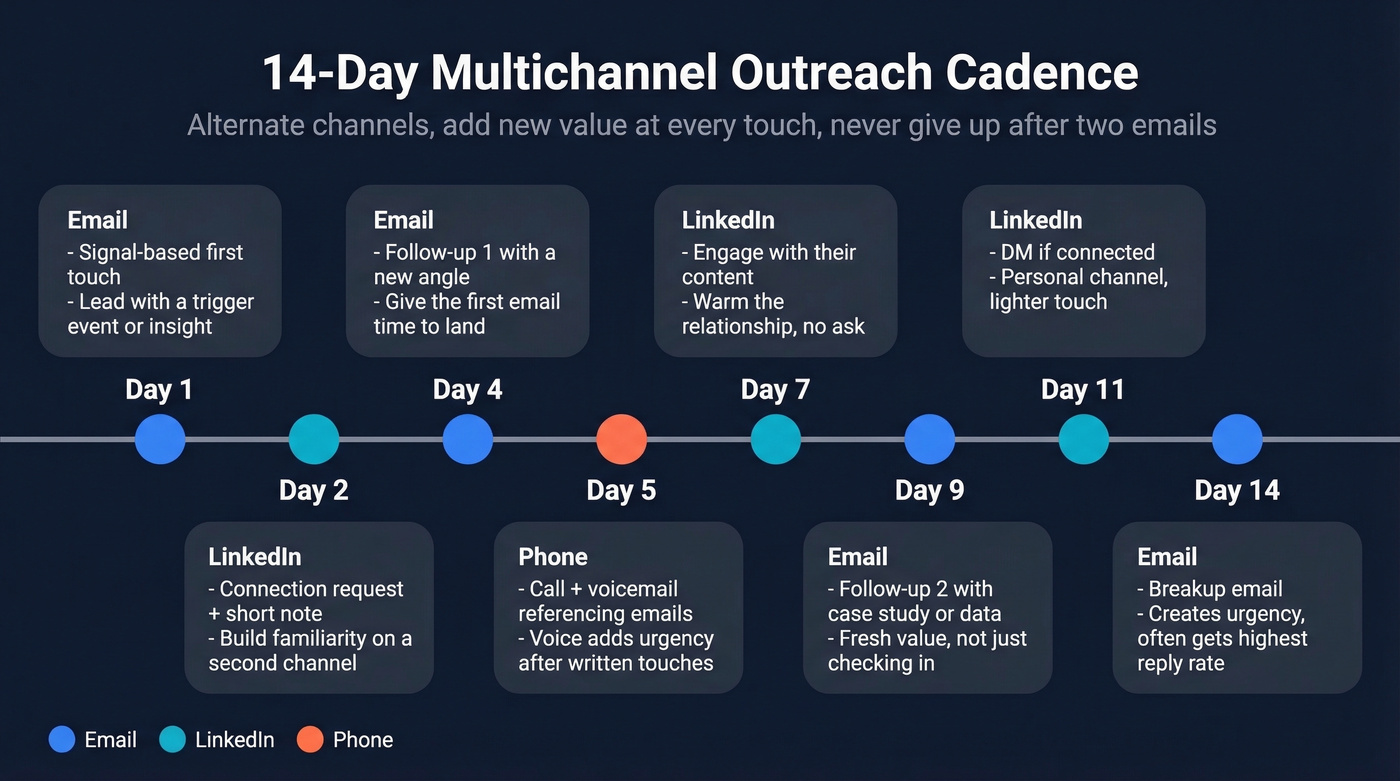 14-Day Multichannel Outreach Cadence

Alternate channels, add new value at every touch, never give up after two emails

Email
- Signal-based first touch
- Lead with a trigger event or insight

Email
- Follow-up 1 with a new angle
- Give the first email time to land

LinkedIn
- Engage with their content
- Warm the relationship, no ask

LinkedIn
- DM if connected
- Personal channel, lighter touch

Day 1

Day 4

Day 7

Day 11

Day 2

Day 5

Day 9

Day 14

LinkedIn
- Connection request + short note
- Build familiarity on a second channel

Phone
- Call + voicemail referencing emails
- Voice adds urgency after written touches

Email
- Follow-up 2 with case study or data
- Fresh value, not just checking in

Email
- Breakup email
- Creates urgency, often gets highest reply rate

Email LinkedIn Phone